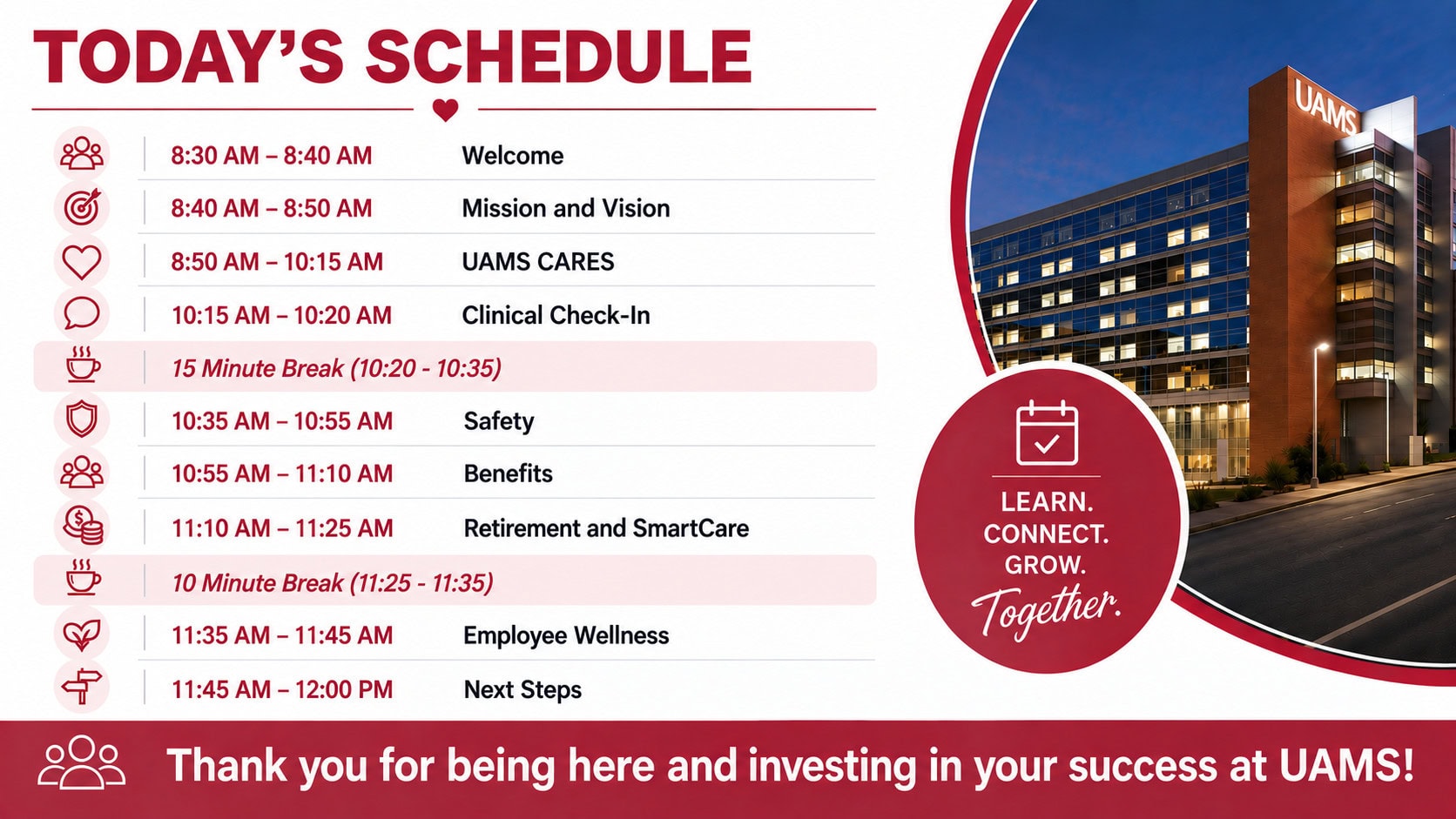 TODAY'S SCHEDULE

8:30 AM – 8:40 AM Welcome

8:40 AM – 8:50 AM Mission and Vision

8:50 AM – 10:15 AM UAMS CARES

10:15 AM – 10:20 AM Clinical Check-In

15 Minute Break (10:20 - 10:35)

10:35 AM – 10:55 AM Safety

10:55 AM – 11:10 AM Benefits

11:10 AM – 11:25 AM Retirement and SmartCare

10 Minute Break (11:25 - 11:35)

11:35 AM – 11:45 AM Employee Wellness

11:45 AM – 12:00 PM Next Steps

UAMS

LEARN.
CONNECT.
GROW.
Together.

Thank you for being here and investing in your success at UAMS!